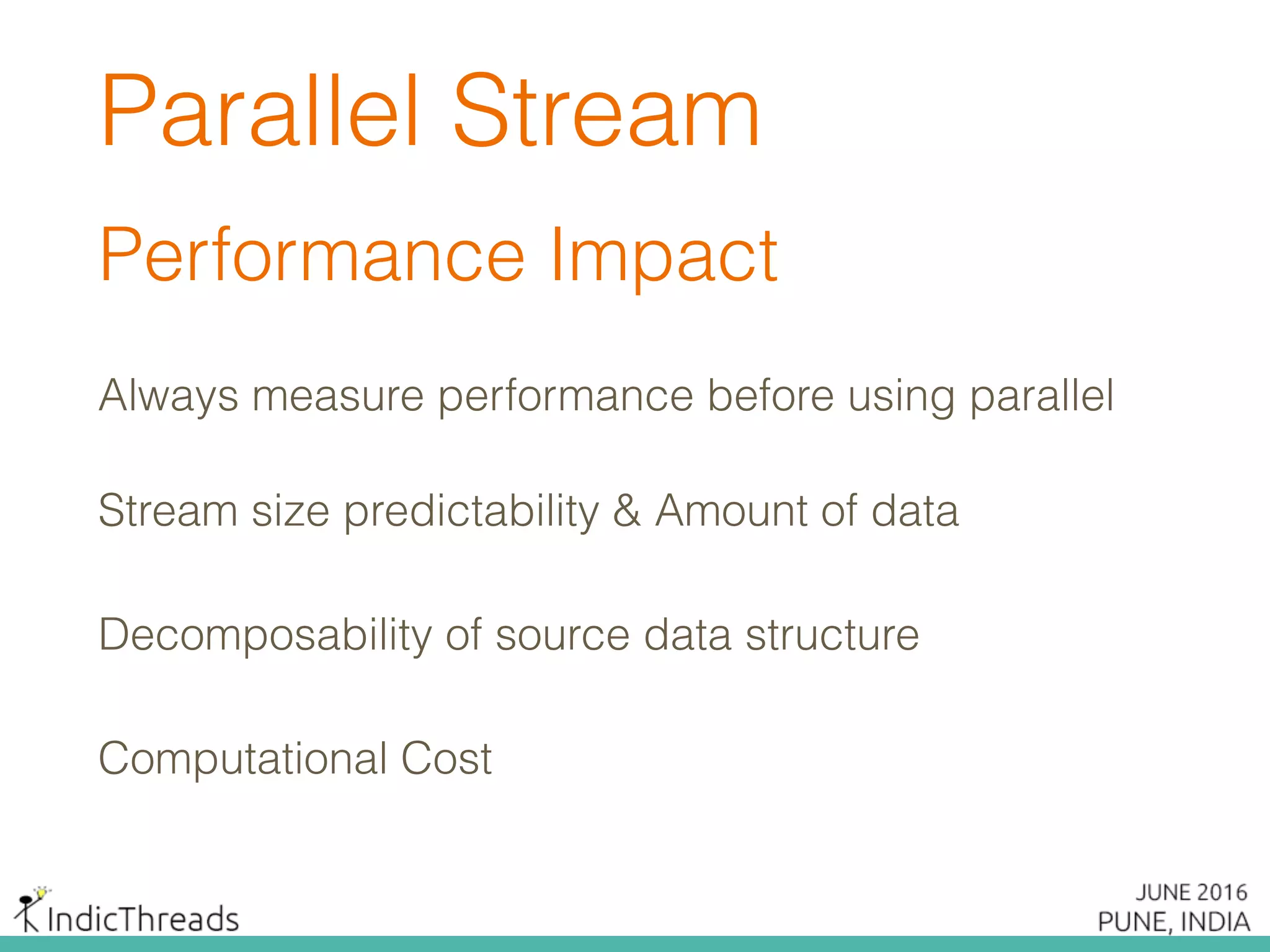 Parallel Stream

Performance Impact

Always measure performance before using parallel

Stream size predictability & Amount of data

Decomposability of source data structure

Computational Cost

IndicThreads

JUNE 2016
PUNE, INDIA